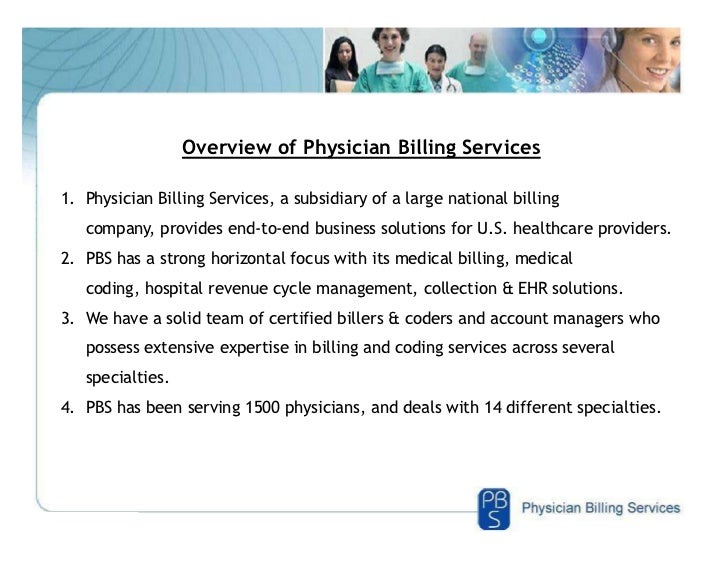 Overview of Physician Billing Services

1. Physician Billing Services, a subsidiary of a large national billing company, provides end-to-end business solutions for U.S. healthcare providers.
2. PBS has a strong horizontal focus with its medical billing, medical coding, hospital revenue cycle management, collection & EHR solutions.
3. We have a solid team of certified billers & coders and account managers who possess extensive expertise in billing and coding services across several specialties.
4. PBS has been serving 1500 physicians, and deals with 14 different specialties.

PBS Physician Billing Services